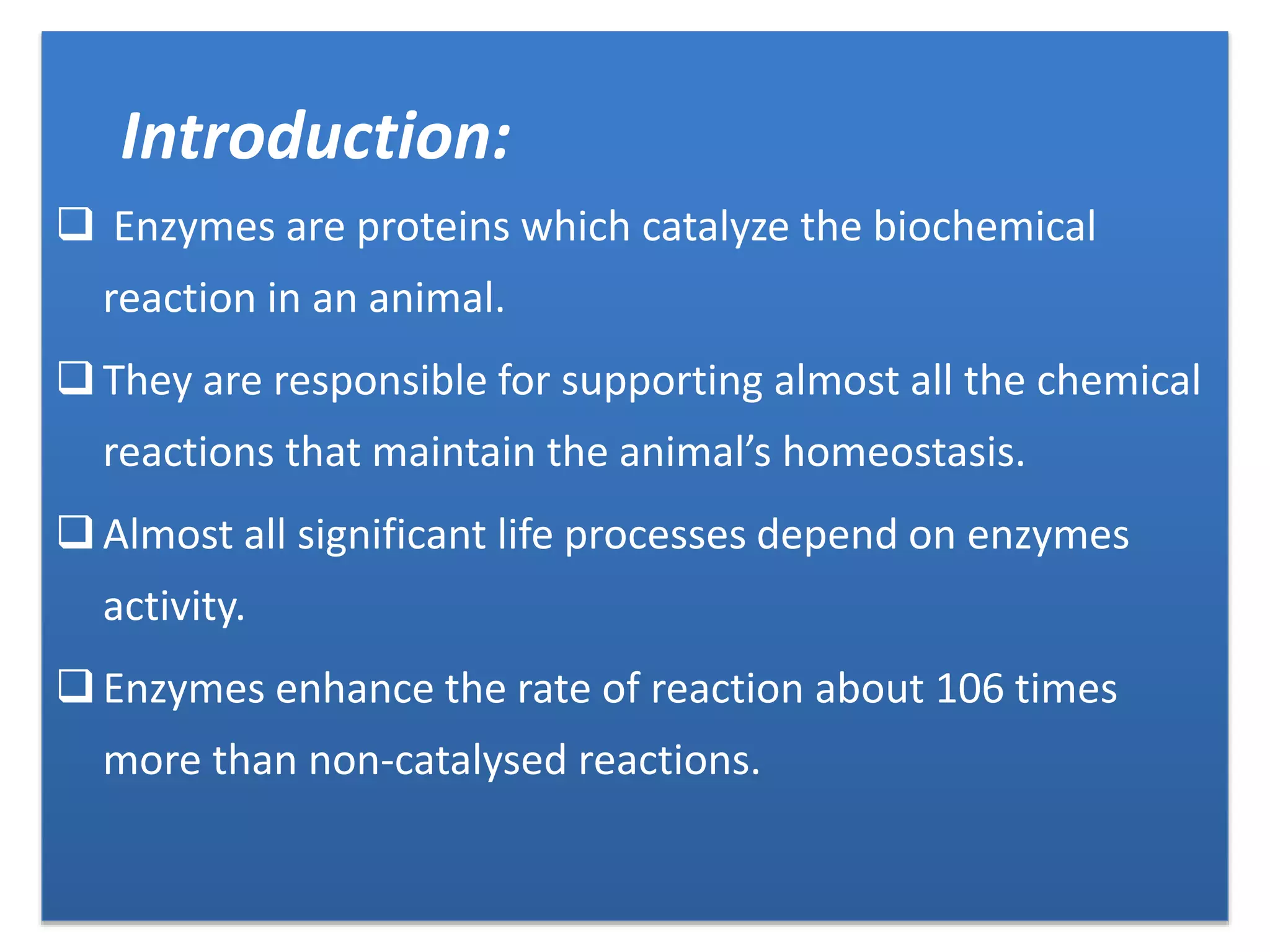 Introduction:

❑ Enzymes are proteins which catalyze the biochemical reaction in an animal.

❑ They are responsible for supporting almost all the chemical reactions that maintain the animal’s homeostasis.

❑ Almost all significant life processes depend on enzymes activity.

❑ Enzymes enhance the rate of reaction about 106 times more than non-catalysed reactions.